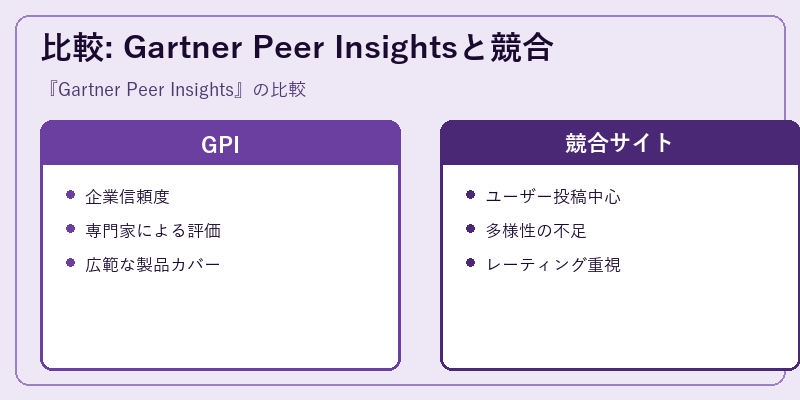 比較: Gartner Peer Insightsと競合

『Gartner Peer Insights』の比較

GPI

- 企業信頼度
- 専門家による評価
- 広範な製品カバー

競合サイト

- ユーザー投稿中心
- 多様性の不足
- レーティング重視